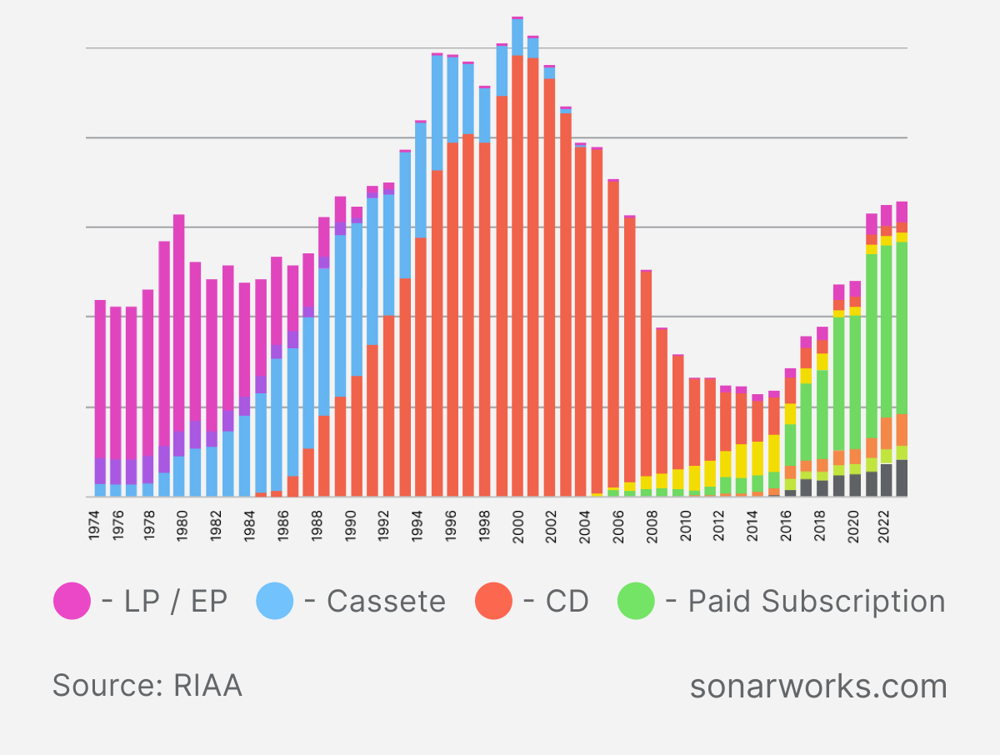 1974
1976
1978
1980
1982
1984
1986
1988
1990
1992
1994
1996
1998
2000
2002
2004
2006
2008
2010
2012
2014
2016
2018
2020
2022

- LP / EP - Cassete - CD - Paid Subscription

Source: RIAA

sonarworks.com